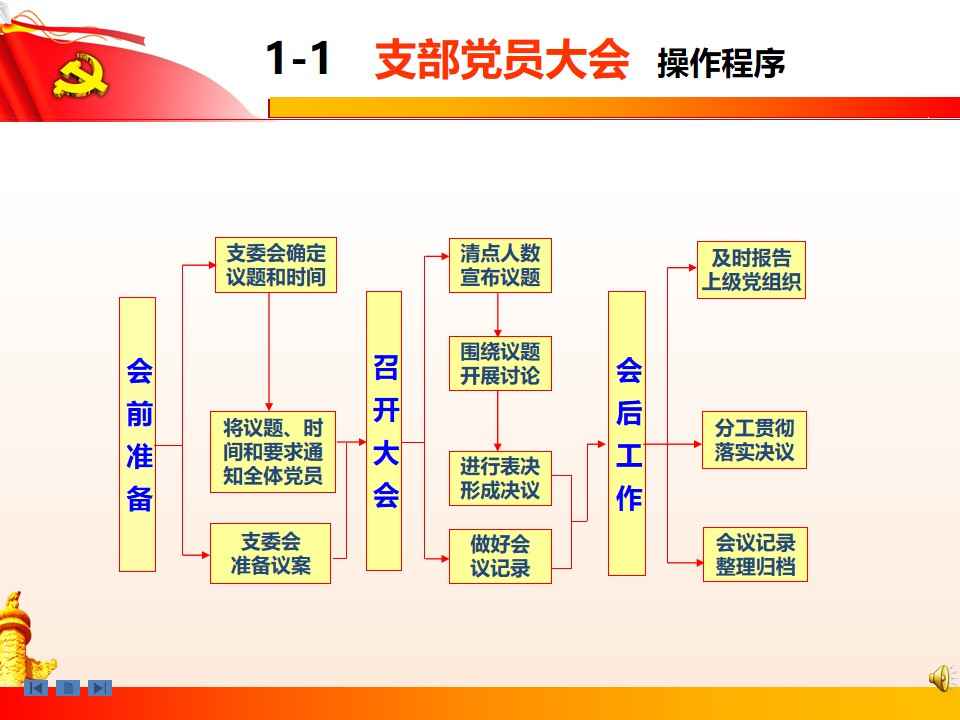 1-1 支部党员大会 操作程序

会前准备

支委会确定议题和时间

将议题、时间和要求通知全体党员

支委会准备议案

召开大会

清点人数宣布议题

围绕议题开展讨论

进行表决形成决议

做好会议记录

会后工作

及时报告上级党组织

分工贯彻落实决议

会议记录整理归档